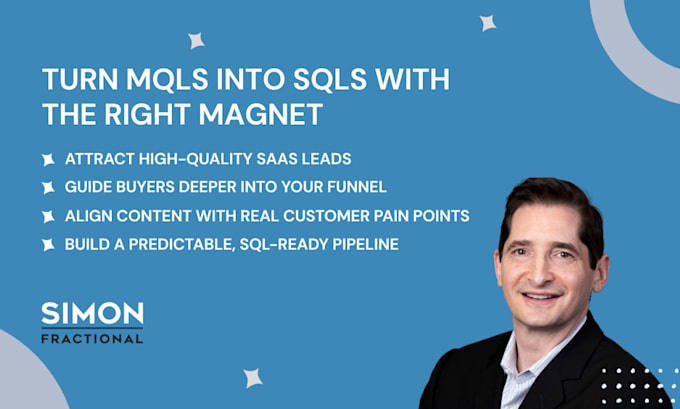 TURN MQLS INTO SQLS WITH THE RIGHT MAGNET

ATTRACT HIGH-QUALITY SAAS LEADS

GUIDE BUYERS DEEPER INTO YOUR FUNNEL

ALIGN CONTENT WITH REAL CUSTOMER PAIN POINTS

BUILD A PREDICTABLE, SQL-READY PIPELINE

SIMON
FRACTIONAL